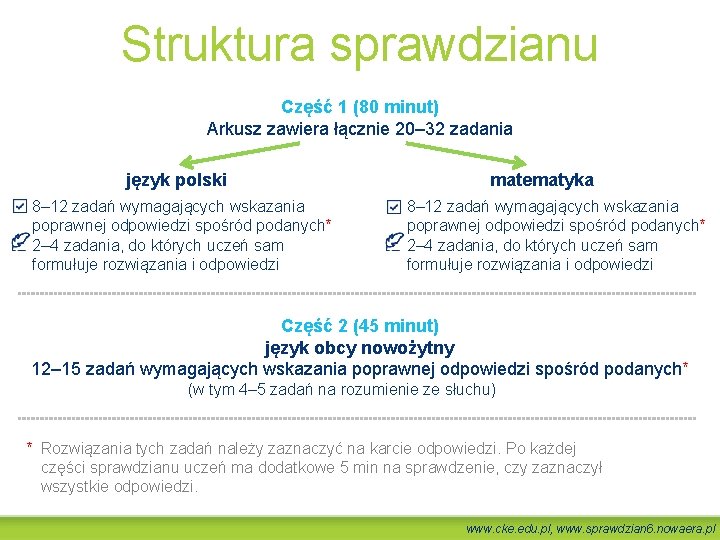 Struktura sprawdzianu

Część 1 (80 minut)
Arkusz zawiera łącznie 20–32 zadania

język polski

8–12 zadań wymagających wskazania poprawnej odpowiedzi spośród podanych*
2–4 zadania, do których uczeń sam formułuje rozwiązania i odpowiedzi

matematyka

8–12 zadań wymagających wskazania poprawnej odpowiedzi spośród podanych*
2–4 zadania, do których uczeń sam formułuje rozwiązania i odpowiedzi

Część 2 (45 minut)
język obcy nowożytny
12–15 zadań wymagających wskazania poprawnej odpowiedzi spośród podanych*
(w tym 4–5 zadań na rozumienie ze słuchu)

* Rozwiązania tych zadań należy zaznaczyć na karcie odpowiedzi. Po każdej części sprawdzianu uczeń ma dodatkowe 5 min na sprawdzenie, czy zaznaczył wszystkie odpowiedzi.

www.cke.edu.pl, www.sprawdzian6.nowaera.pl